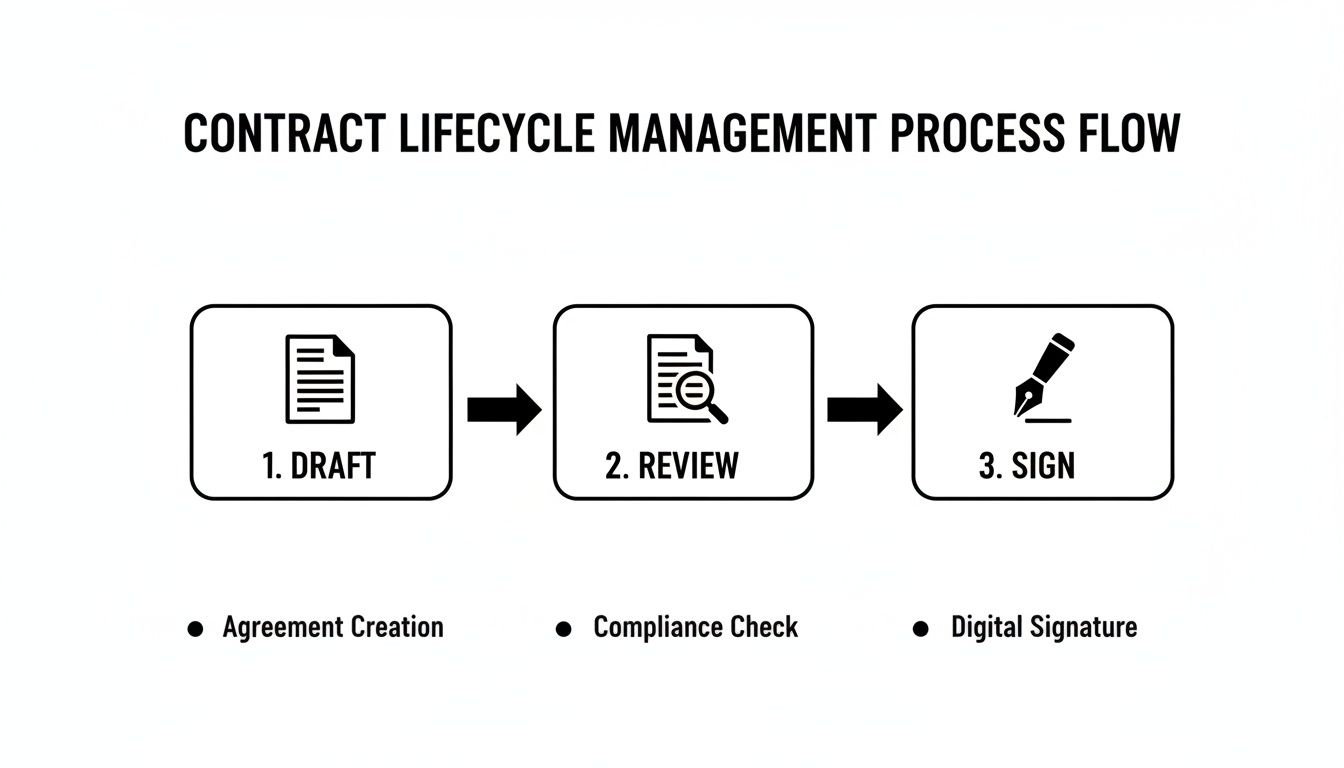 CONTRACT LIFECYCLE MANAGEMENT PROCESS FLOW

1. DRAFT

2. REVIEW

3. SIGN

• Agreement Creation

• Compliance Check

• Digital Signature